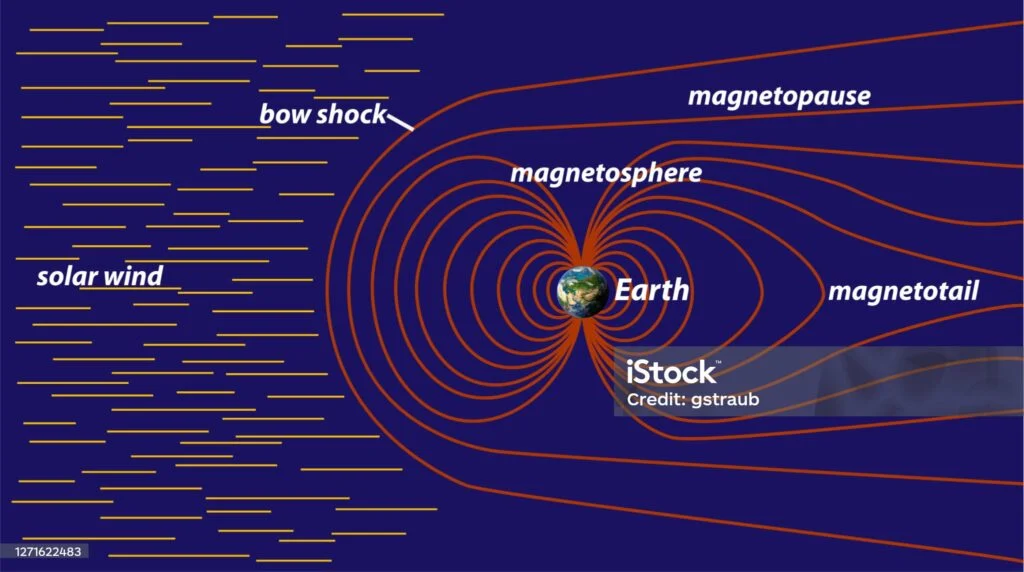 bow shock
magnetopause
magnetosphere
solar wind
Earth
magnetotail
iStock
Credit: gstraub
1271622483